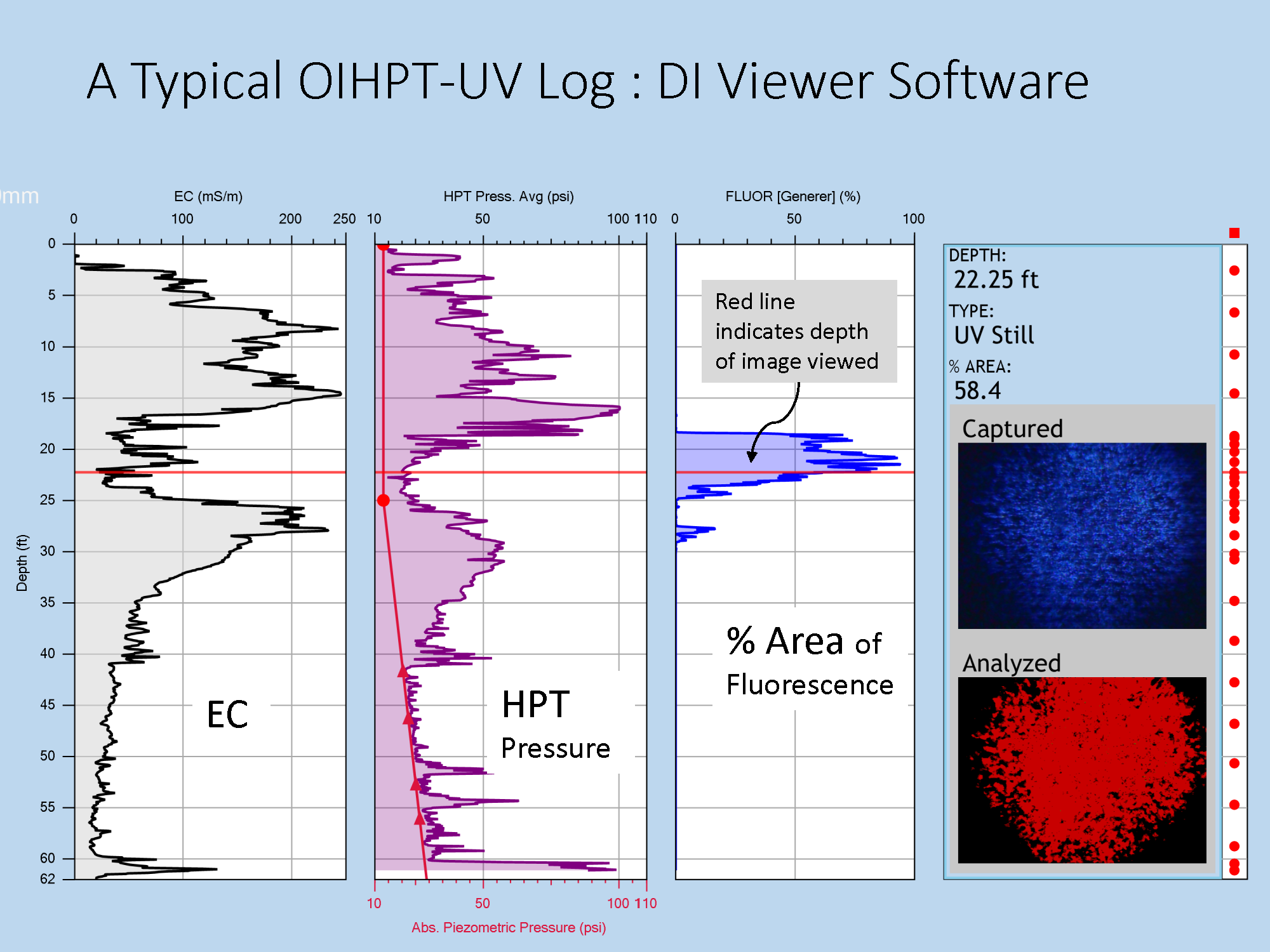 A Typical OIHPT-UV Log : DI Viewer Software

mm

EC (mS/m)
0 100 200 250

HPT Press. Avg (psi)
10 50 100 110

FLUOR [Generer] (%)
0 50 100

Depth (ft)
0 5 10 15 20 25 30 35 40 45 50 55 60 62

EC

HPT
Pressure

Red line indicates depth of image viewed

% Area of Fluorescence

10 50 100 110
Abs. Piezometric Pressure (psi)

DEPTH:
22.25 ft
TYPE:
UV Still
% AREA:
58.4
Captured
Analyzed